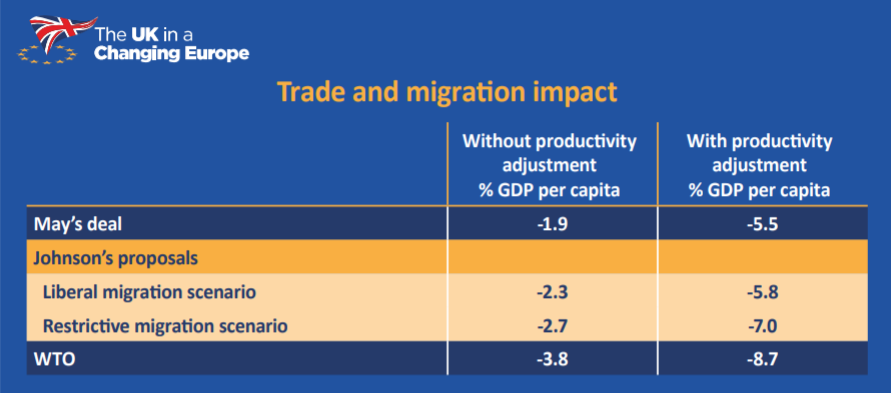 The UK in a Changing Europe

Trade and migration impact

| | Without productivity adjustment % GDP per capita | With productivity adjustment % GDP per capita |
|---|---|---|
| May's deal | -1.9 | -5.5 |
| Johnson's proposals | | |
| Liberal migration scenario | -2.3 | -5.8 |
| Restrictive migration scenario | -2.7 | -7.0 |
| WTO | -3.8 | -8.7 |